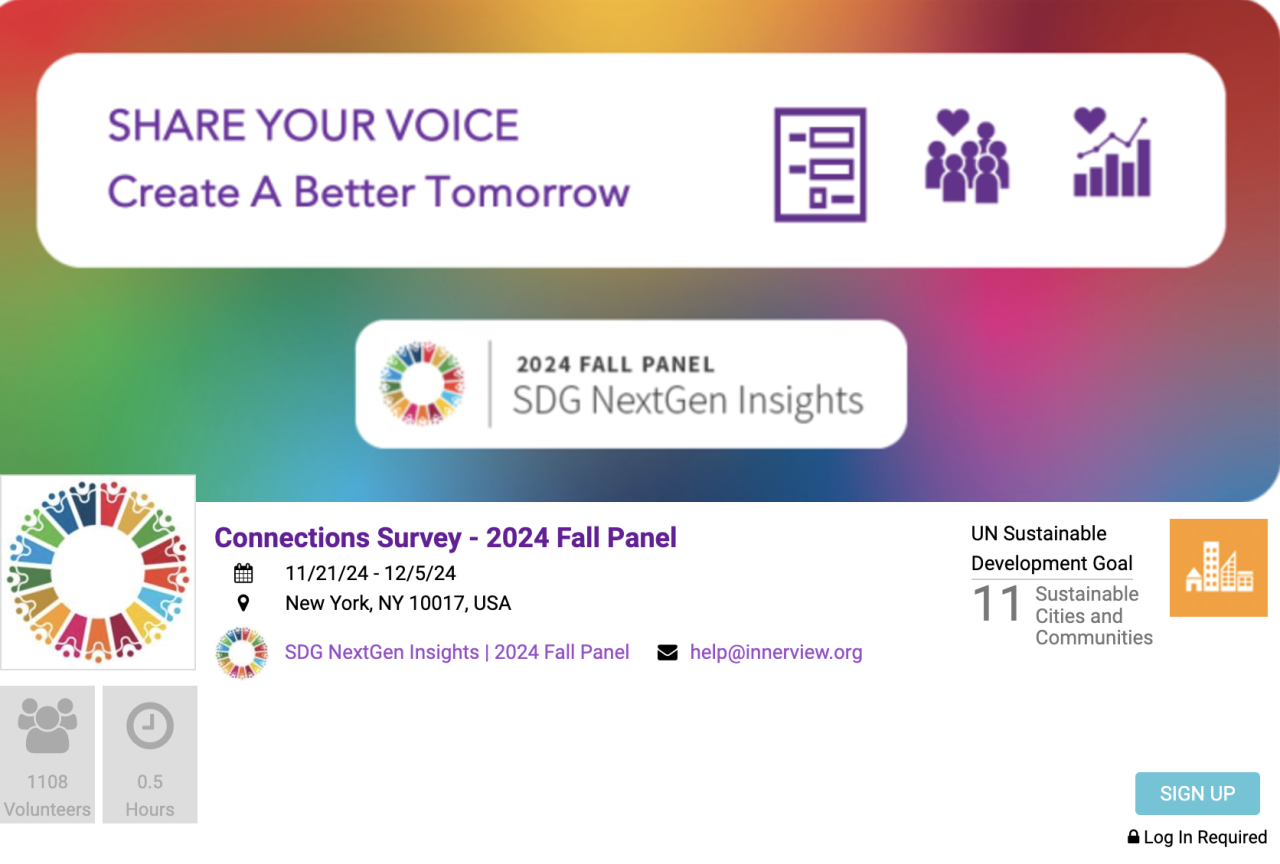 SHARE YOUR VOICE
Create A Better Tomorrow

2024 FALL PANEL
SDG NextGen Insights

Connections Survey - 2024 Fall Panel
11/21/24 - 12/5/24
New York, NY 10017, USA
SDG NextGen Insights | 2024 Fall Panel
help@innerview.org

UN Sustainable Development Goal
11 Sustainable Cities and Communities

1108 Volunteers
0.5 Hours

SIGN UP
Log In Required